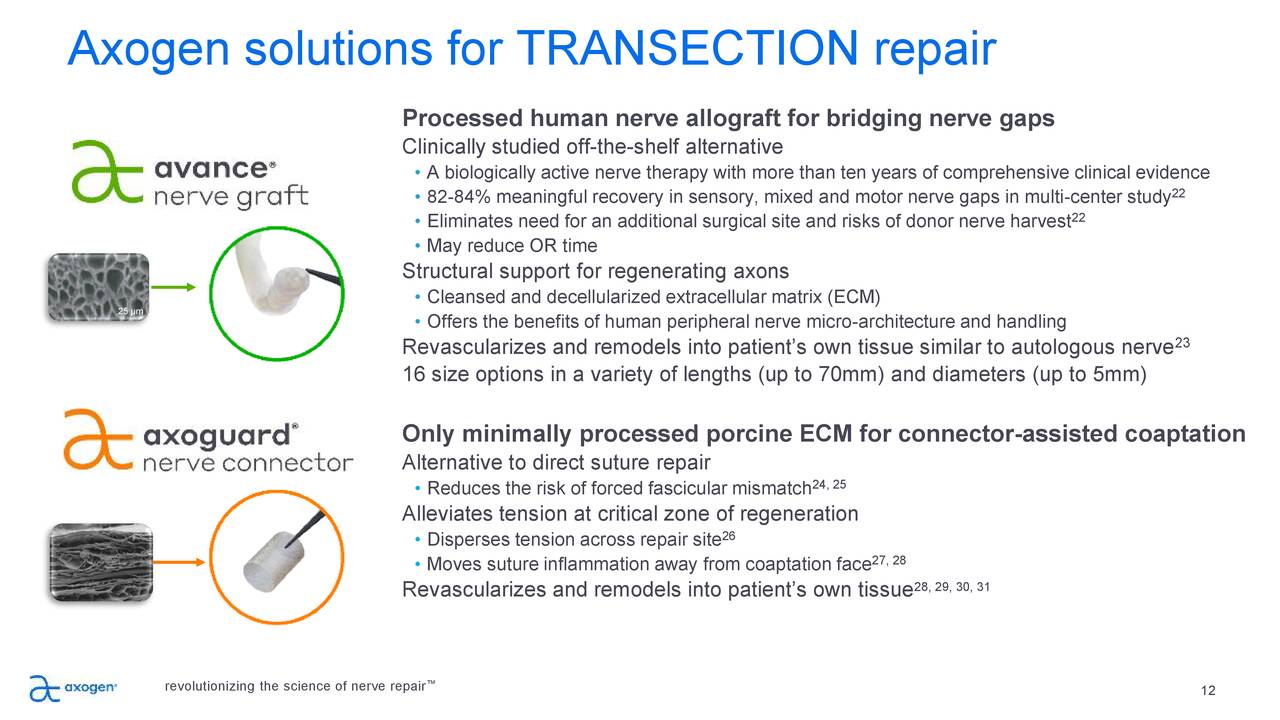 Axogen solutions for TRANSECTION repair

avance® nerve graft

25 µm

Processed human nerve allograft for bridging nerve gaps

Clinically studied off-the-shelf alternative

• A biologically active nerve therapy with more than ten years of comprehensive clinical evidence
• 82-84% meaningful recovery in sensory, mixed and motor nerve gaps in multi-center study$^{22}$
• Eliminates need for an additional surgical site and risks of donor nerve harvest$^{22}$
• May reduce OR time

Structural support for regenerating axons

• Cleansed and decellularized extracellular matrix (ECM)
• Offers the benefits of human peripheral nerve micro-architecture and handling

Revascularizes and remodels into patient's own tissue similar to autologous nerve$^{23}$

16 size options in a variety of lengths (up to 70mm) and diameters (up to 5mm)

axoguard® nerve connector

Only minimally processed porcine ECM for connector-assisted coaptation

Alternative to direct suture repair

• Reduces the risk of forced fascicular mismatch$^{24, 25}$

Alleviates tension at critical zone of regeneration

• Disperses tension across repair site$^{26}$
• Moves suture inflammation away from coaptation face$^{27, 28}$

Revascularizes and remodels into patient's own tissue$^{28, 29, 30, 31}$

axogen® revolutionizing the science of nerve repair™

12